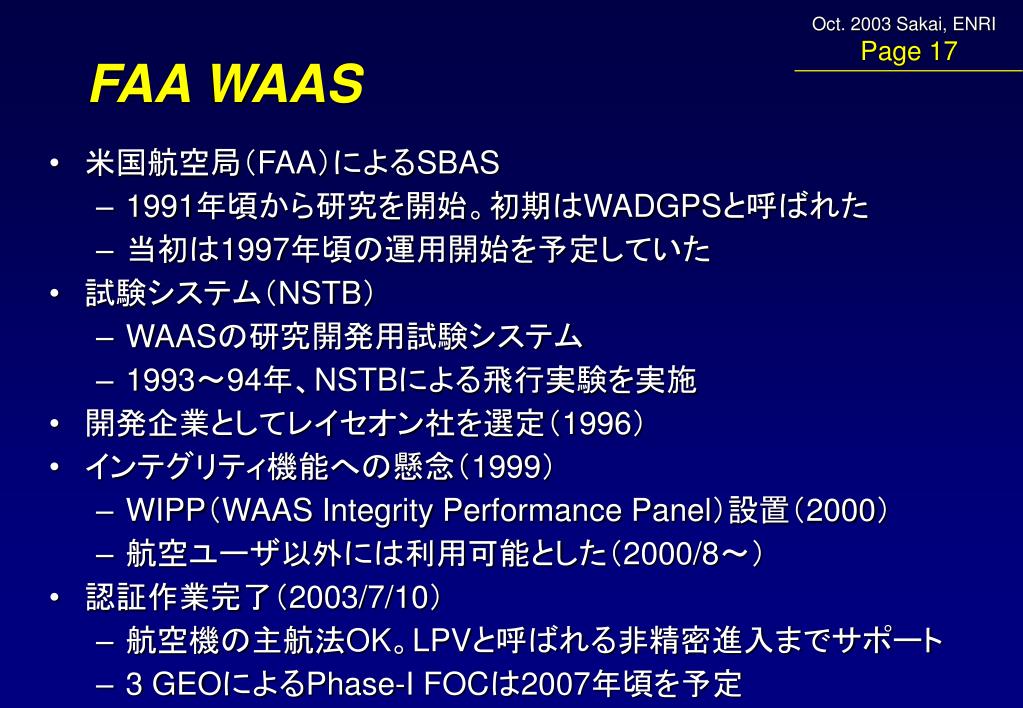 Oct. 2003 Sakai, ENRI
Page 17

FAA WAAS

• 米国航空局（FAA）によるSBAS
– 1991年頃から研究を開始。初期はWADGPSと呼ばれた
– 当初は1997年頃の運用開始を予定していた
• 試験システム（NSTB）
– WAASの研究開発用試験システム
– 1993～94年、NSTBによる飛行実験を実施
• 開発企業としてレイセオン社を選定（1996）
• インテグリティ機能への懸念（1999）
– WIPP（WAAS Integrity Performance Panel）設置（2000）
– 航空ユーザ以外には利用可能とした（2000/8～）
• 認証作業完了（2003/7/10）
– 航空機の主航法OK。LPVと呼ばれる非精密進入までサポート
– 3 GEOによるPhase-I FOCは2007年頃を予定